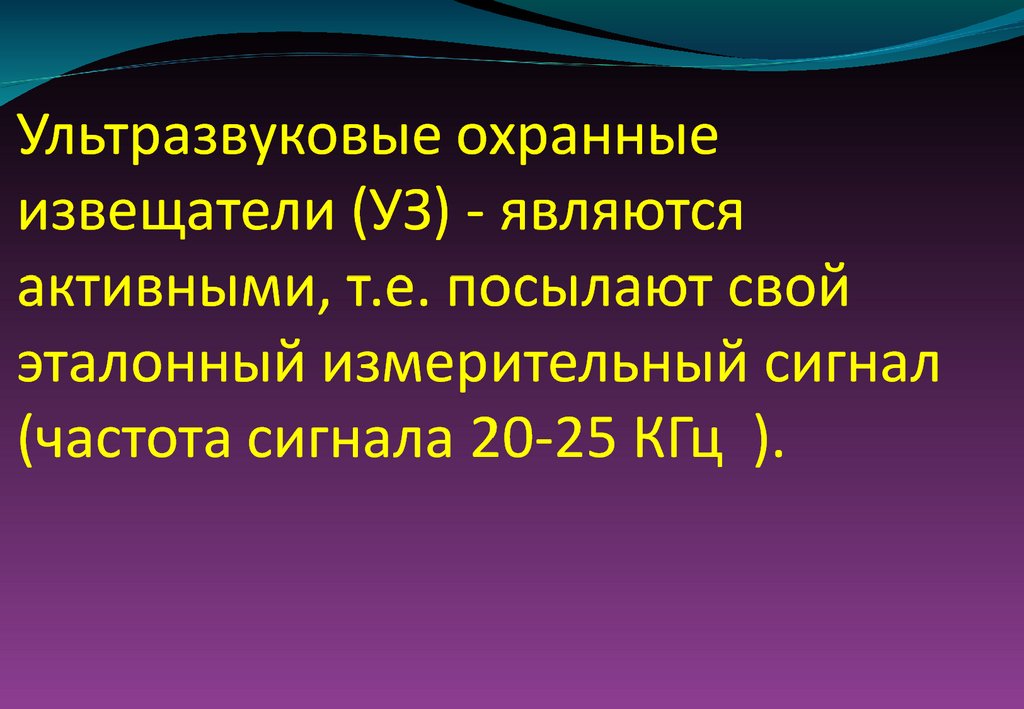 Ультразвуковые охранные извещатели (УЗ) - являются активными, т.е. посылают свой эталонный измерительный сигнал (частота сигнала 20-25 КГц ).